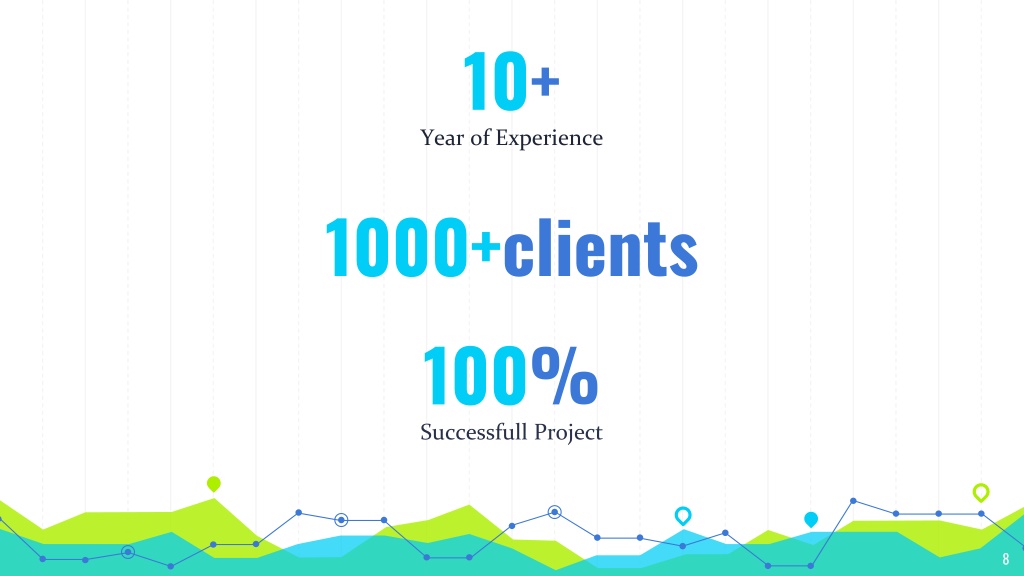 10+
Year of Experience

1000+clients

100%
Successfull Project

8